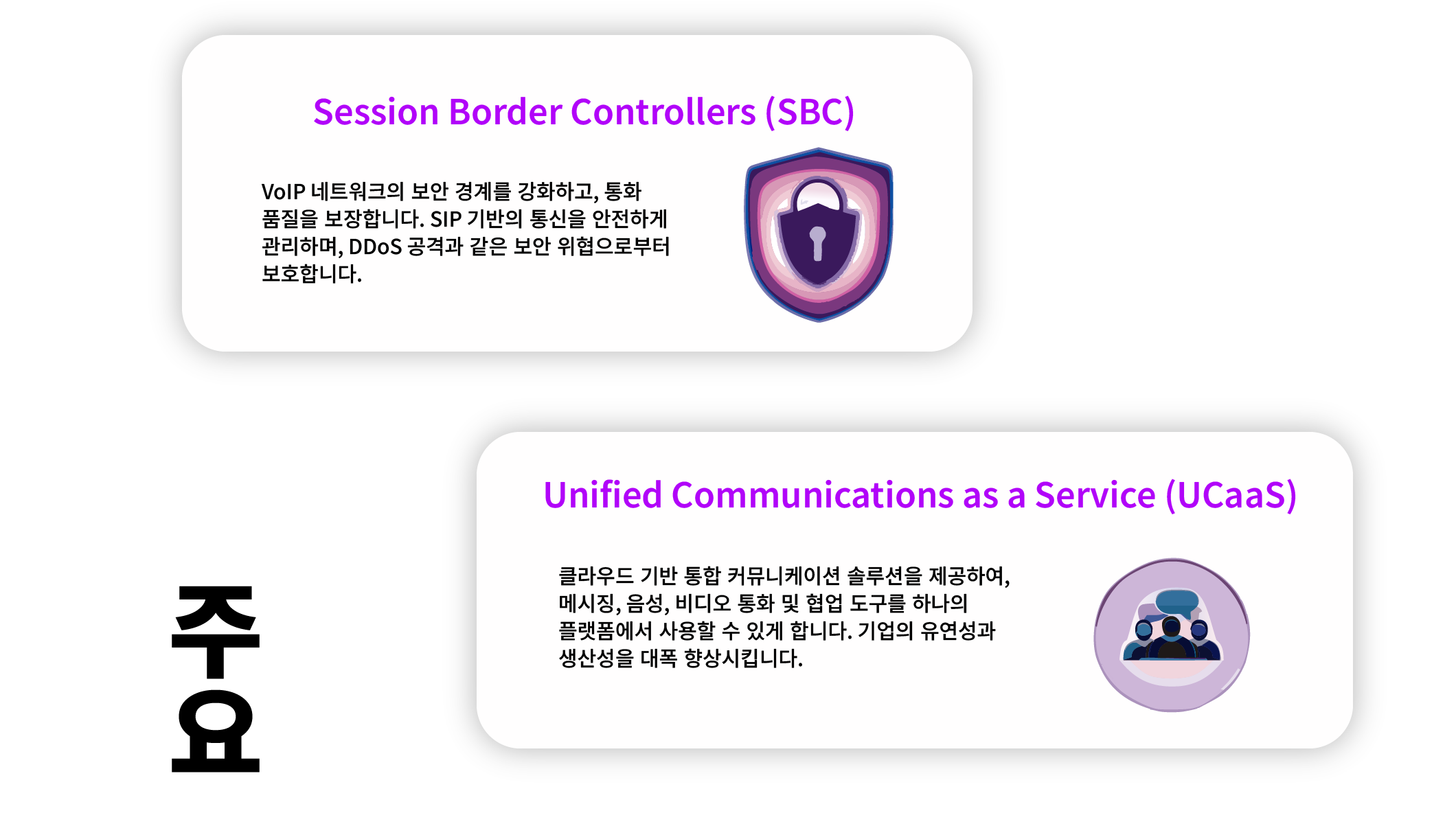 Session Border Controllers (SBC)

VoIP 네트워크의 보안 경계를 강화하고, 통화 품질을 보장합니다. SIP 기반의 통신을 안전하게 관리하며, DDoS 공격과 같은 보안 위협으로부터 보호합니다.

Unified Communications as a Service (UCaaS)

클라우드 기반 통합 커뮤니케이션 솔루션을 제공하여, 메시징, 음성, 비디오 통화 및 협업 도구를 하나의 플랫폼에서 사용할 수 있게 합니다. 기업의 유연성과 생산성을 대폭 향상시킵니다.

주요